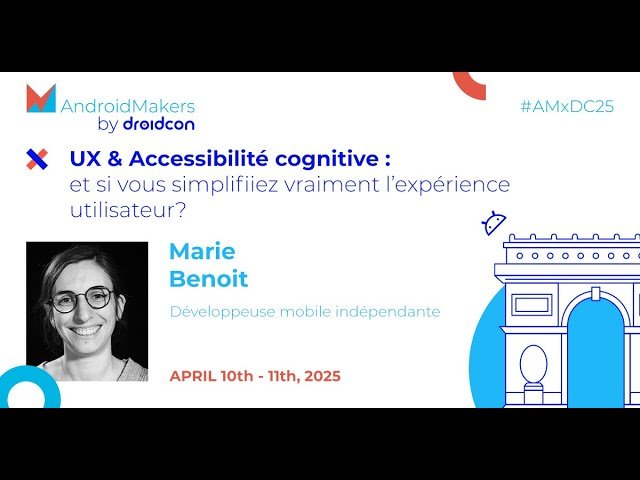 AndroidMakers
by droidcon

#AMxDC25

UX & Accessibilité cognitive :
et si vous simplifiiez vraiment l'expérience utilisateur?

Marie
Benoit

Développeuse mobile indépendante

APRIL 10th - 11th, 2025